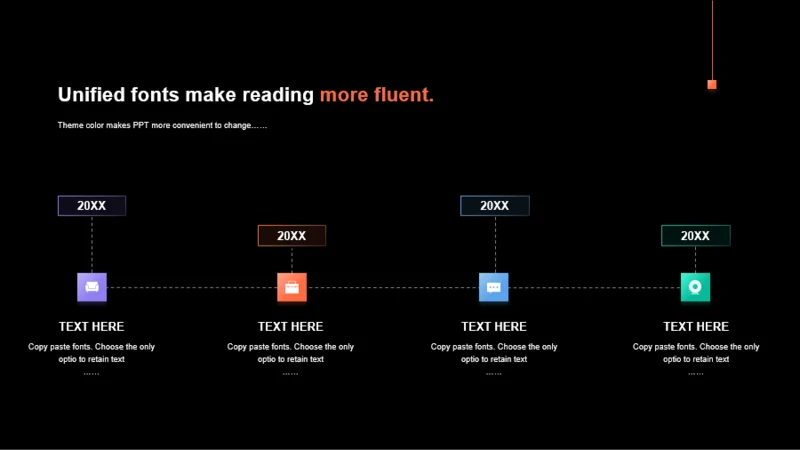 Unified fonts make reading more fluent.

Theme color makes PPT more convenient to change……

20XX

TEXT HERE

Copy paste fonts. Choose the only optio to retain text ……

20XX

TEXT HERE

Copy paste fonts. Choose the only optio to retain text ……

20XX

TEXT HERE

Copy paste fonts. Choose the only optio to retain text ……

20XX

TEXT HERE

Copy paste fonts. Choose the only optio to retain text ……